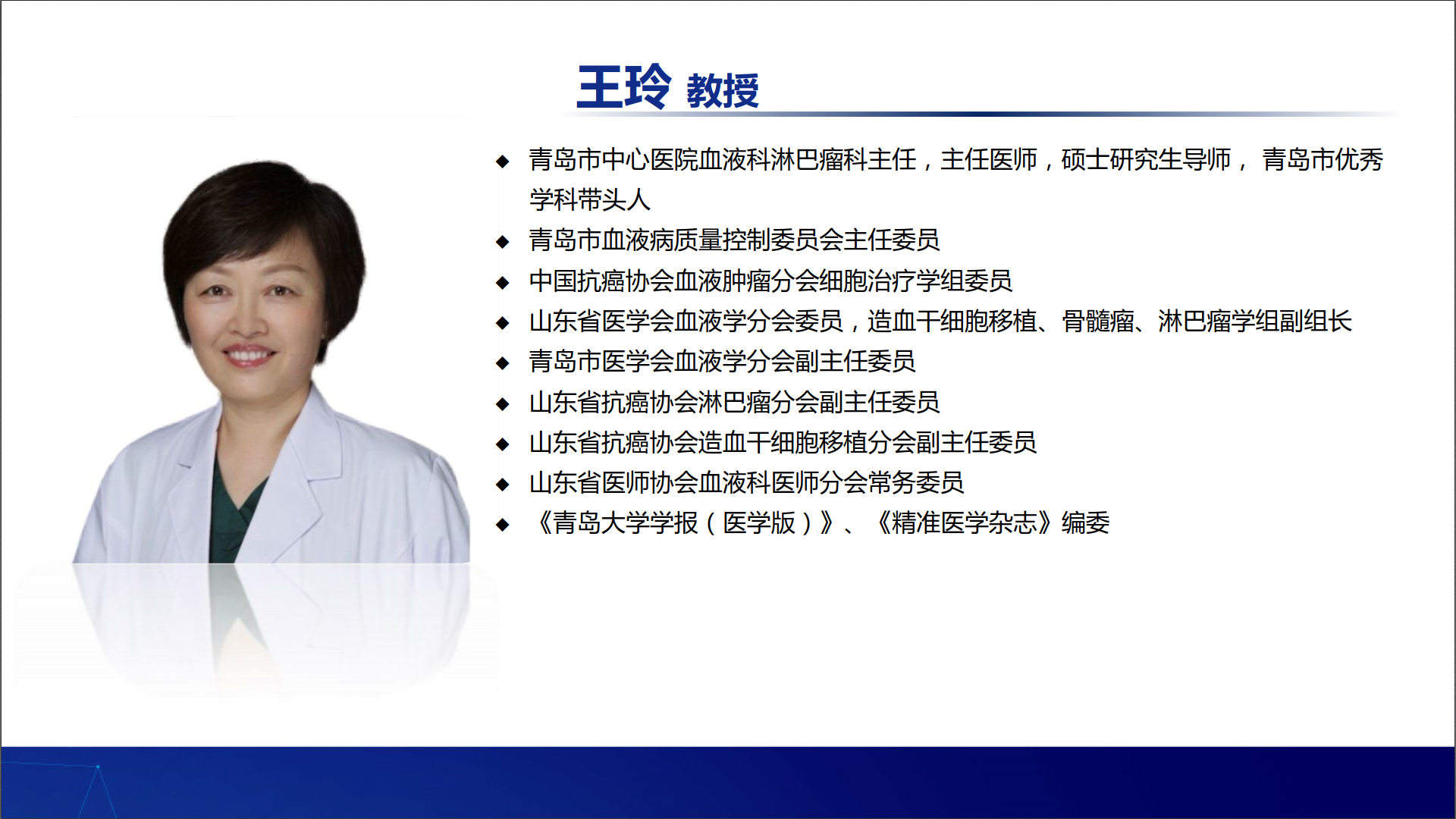 王玲 教授

◆ 青岛市中心医院血液科淋巴瘤科主任，主任医师，硕士研究生导师， 青岛市优秀学科带头人
◆ 青岛市血液病质量控制委员会主任委员
◆ 中国抗癌协会血液肿瘤分会细胞治疗学组委员
◆ 山东省医学会血液学分会委员，造血干细胞移植、骨髓瘤、淋巴瘤学组副组长
◆ 青岛市医学会血液学分会副主任委员
◆ 山东省抗癌协会淋巴瘤分会副主任委员
◆ 山东省抗癌协会造血干细胞移植分会副主任委员
◆ 山东省医师协会血液科医师分会常务委员
◆ 《青岛大学学报（医学版）》、《精准医学杂志》编委